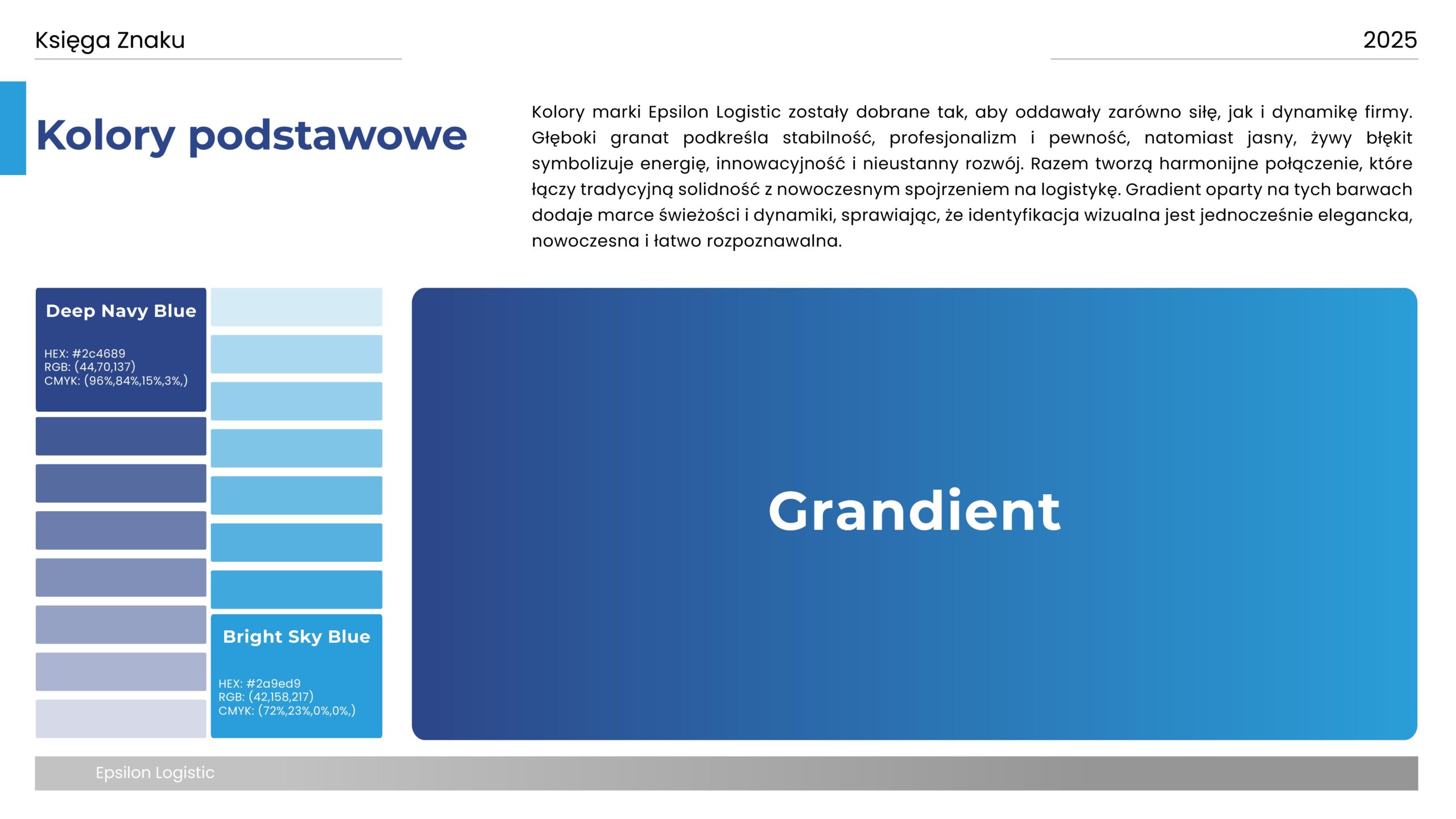 Księga Znaku

2025

Kolory podstawowe

Kolory marki Epsilon Logistic zostały dobrane tak, aby oddawały zarówno siłę, jak i dynamikę firmy. Głęboki granat podkreśla stabilność, profesjonalizm i pewność, natomiast jasny, żywy błękit symbolizuje energię, innowacyjność i nieustanny rozwój. Razem tworzą harmonijne połączenie, które łączy tradycyjną solidność z nowoczesnym spojrzeniem na logistykę. Gradient oparty na tych barwach dodaje marce świeżości i dynamiki, sprawiając, że identyfikacja wizualna jest jednocześnie elegancka, nowoczesna i łatwo rozpoznawalna.

Deep Navy Blue

HEX: #2c4689
RGB: (44,70,137)
CMYK: (96%,84%,15%,3%,)

Bright Sky Blue

HEX: #2a9ed9
RGB: (42,158,217)
CMYK: (72%,23%,0%,0%,)

Grandient

Epsilon Logistic